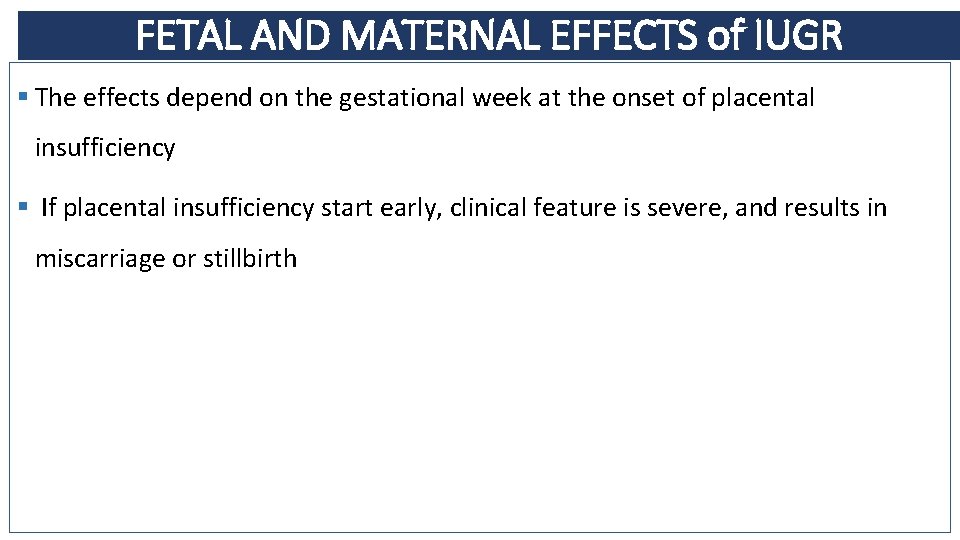 FETAL AND MATERNAL EFFECTS of IUGR

▪ The effects depend on the gestational week at the onset of placental insufficiency

▪ If placental insufficiency start early, clinical feature is severe, and results in miscarriage or stillbirth